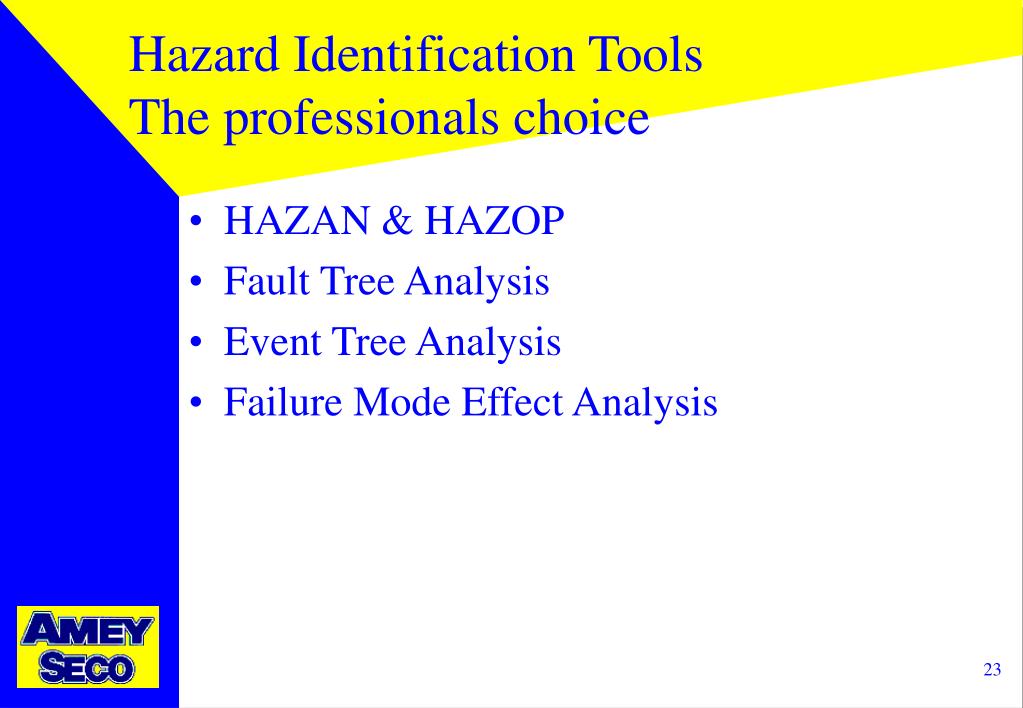 Hazard Identification Tools
The professionals choice

• HAZAN & HAZOP
• Fault Tree Analysis
• Event Tree Analysis
• Failure Mode Effect Analysis

AMEY
SECO

23